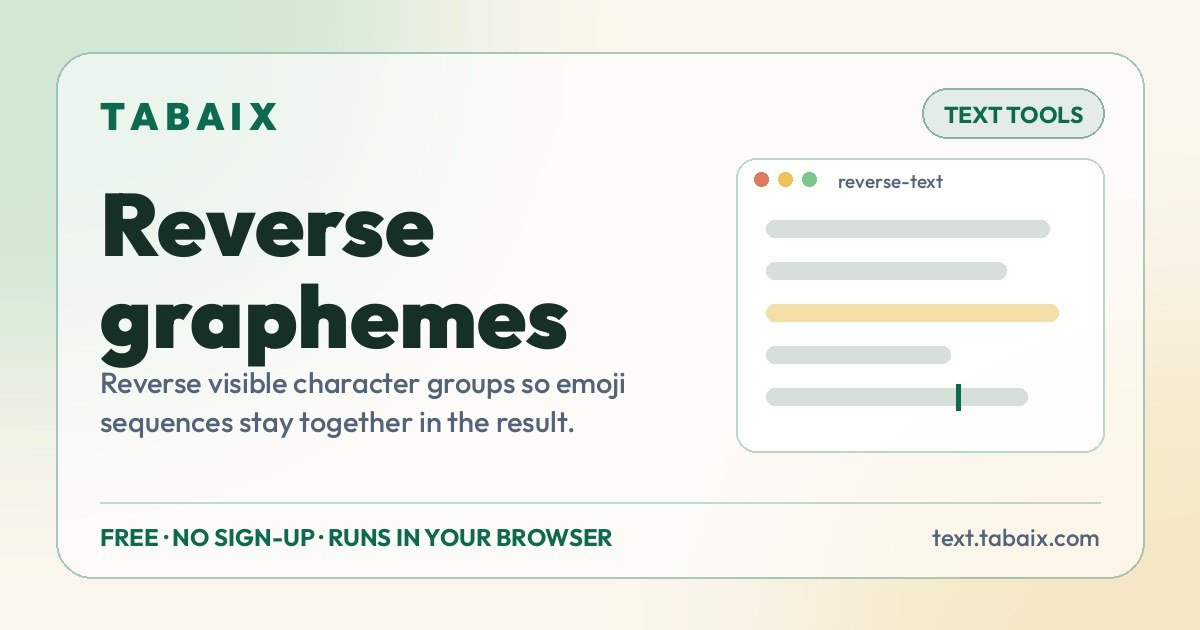 TABAIX

TEXT TOOLS

Reverse graphemes

Reverse visible character groups so emoji sequences stay together in the result.

reverse-text

FREE · NO SIGN-UP · RUNS IN YOUR BROWSER

text.tabaix.com